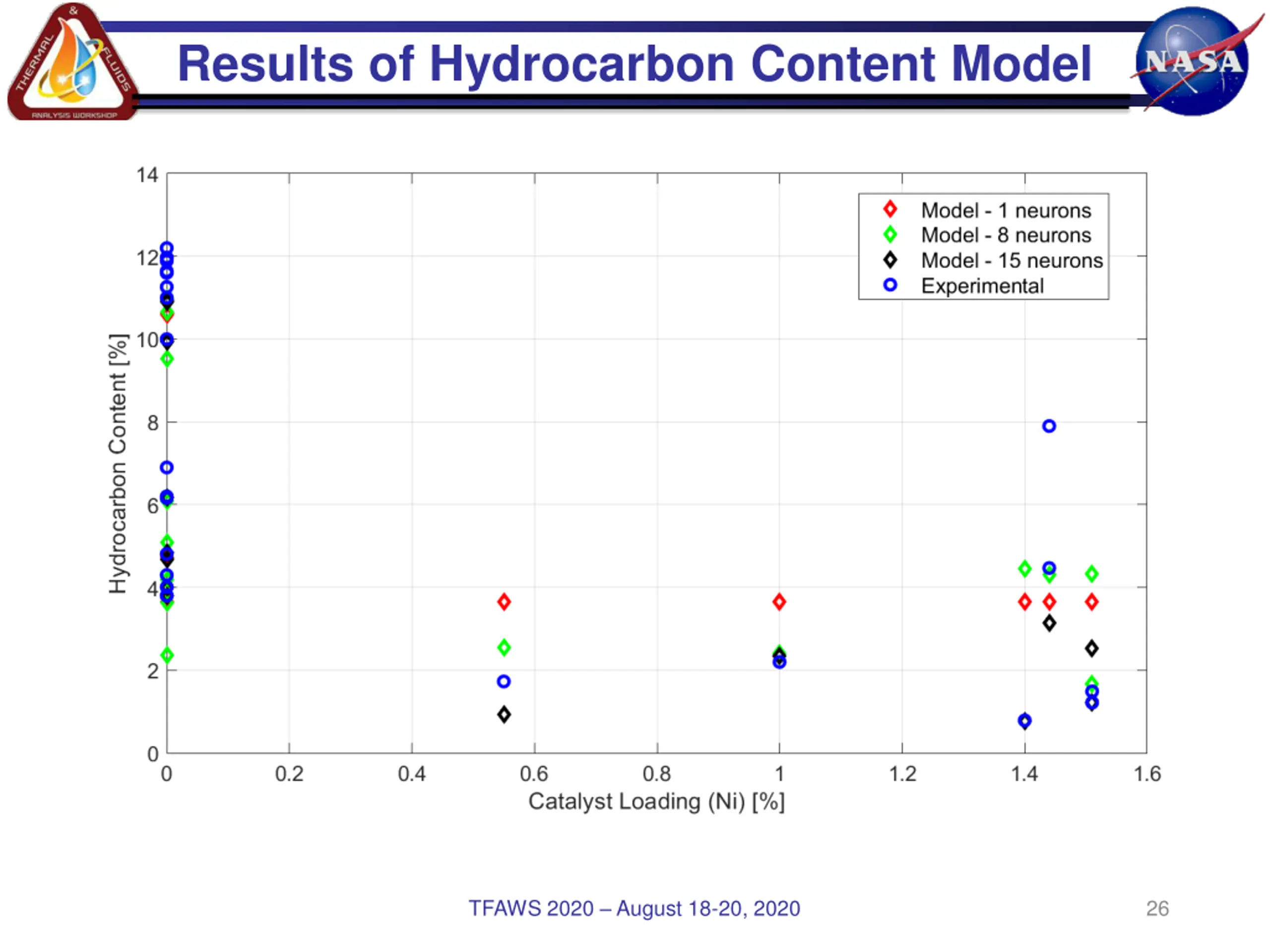 THERMAL & FLUIDS ANALYSIS WORKSHOP

Results of Hydrocarbon Content Model

NASA

Model - 1 neurons
Model - 8 neurons
Model - 15 neurons
Experimental

Hydrocarbon Content [%]

14
12
10
8
6
4
2
0

0
0.2
0.4
0.6
0.8
1
1.2
1.4
1.6

Catalyst Loading (Ni) [%]

TFAWS 2020 – August 18-20, 2020

26